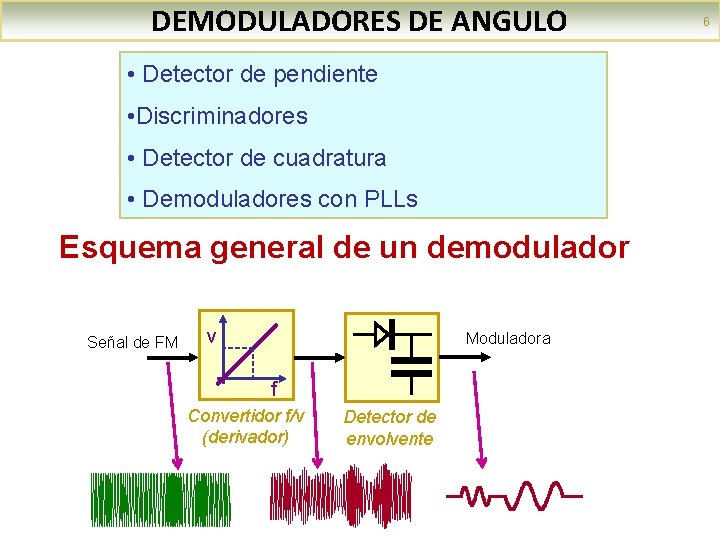 DEMODULADORES DE ANGULO

6

• Detector de pendiente

•Discriminadores

• Detector de cuadratura

• Demoduladores con PLLs

Esquema general de un demodulador

Señal de FM

v

f

Convertidor f/v (derivador)

Detector de envolvente

Moduladora